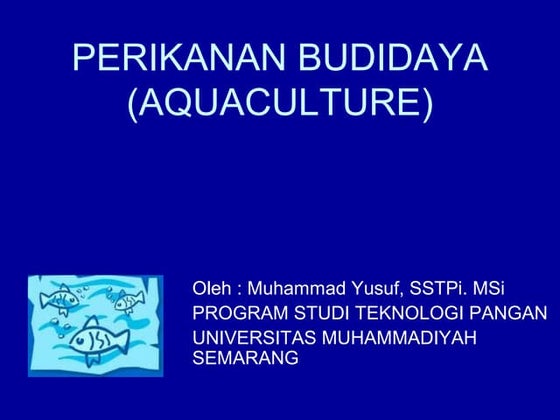 PERIKANAN BUDIDAYA
(AQUACULTURE)

Oleh : Muhammad Yusuf, SSTPi. MSi
PROGRAM STUDI TEKNOLOGI PANGAN
UNIVERSITAS MUHAMMADIYAH SEMARANG